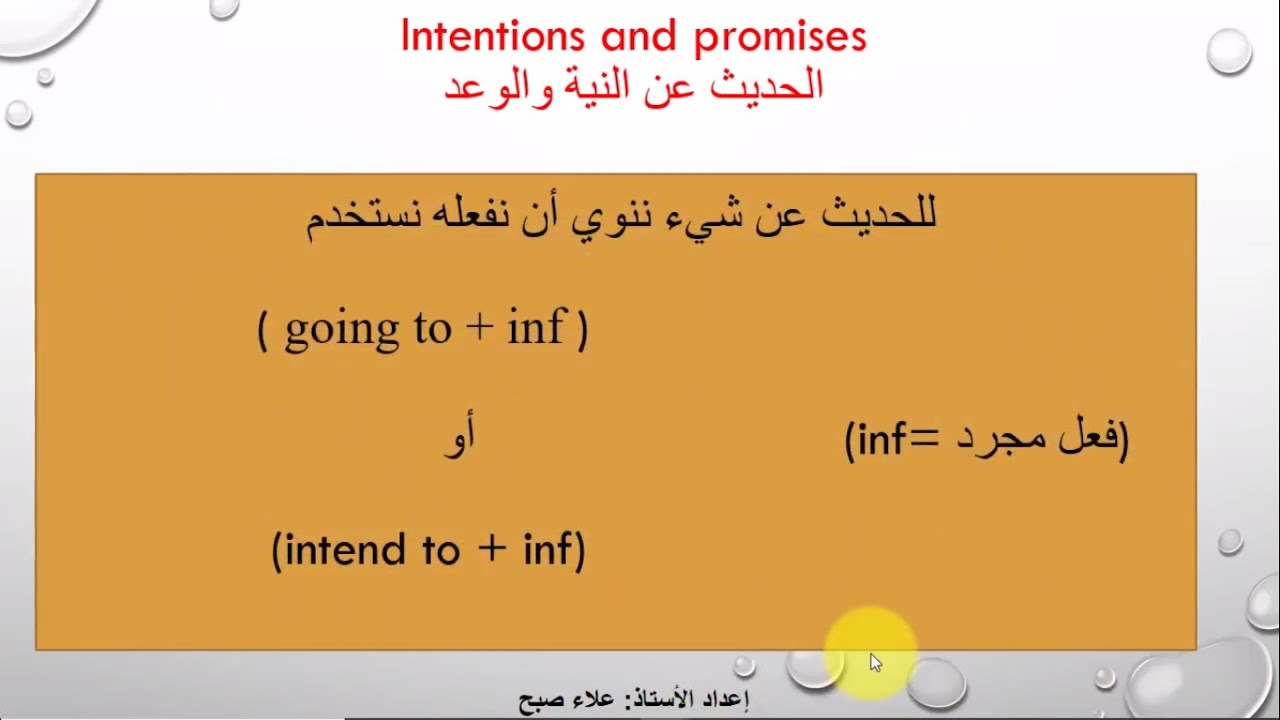 Intentions and promises
الحديث عن النية والوعد

للحديث عن شيء ننوي أن نفعله نستخدم

( going to + inf )

أو

(inf= فعل مجرد)

(intend to + inf)

إعداد الأستاذ: علاء صبح